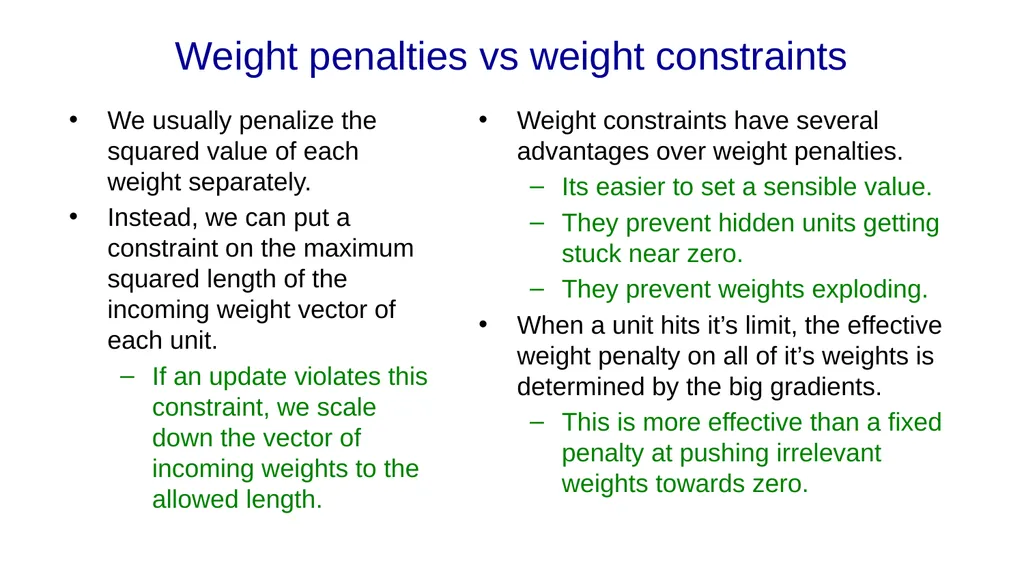 Weight penalties vs weight constraints

• We usually penalize the squared value of each weight separately.
• Instead, we can put a constraint on the maximum squared length of the incoming weight vector of each unit.
– If an update violates this constraint, we scale down the vector of incoming weights to the allowed length.

• Weight constraints have several advantages over weight penalties.
– Its easier to set a sensible value.
– They prevent hidden units getting stuck near zero.
– They prevent weights exploding.
• When a unit hits it’s limit, the effective weight penalty on all of it’s weights is determined by the big gradients.
– This is more effective than a fixed penalty at pushing irrelevant weights towards zero.